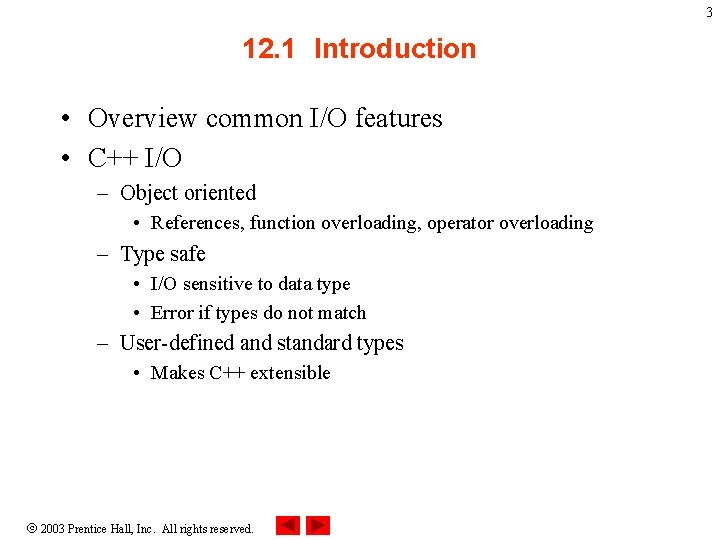 3

12.1 Introduction

• Overview common I/O features
• C++ I/O
– Object oriented
• References, function overloading, operator overloading
– Type safe
• I/O sensitive to data type
• Error if types do not match
– User-defined and standard types
• Makes C++ extensible

© 2003 Prentice Hall, Inc. All rights reserved.